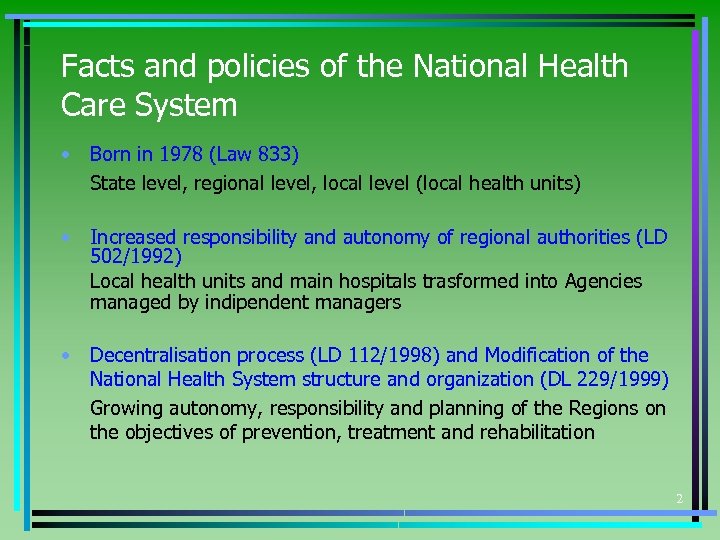 Facts and policies of the National Health Care System

• Born in 1978 (Law 833)
State level, regional level, local level (local health units)

• Increased responsibility and autonomy of regional authorities (LD 502/1992)
Local health units and main hospitals trasformed into Agencies managed by indipendent managers

• Decentralisation process (LD 112/1998) and Modification of the National Health System structure and organization (DL 229/1999)
Growing autonomy, responsibility and planning of the Regions on the objectives of prevention, treatment and rehabilitation

2